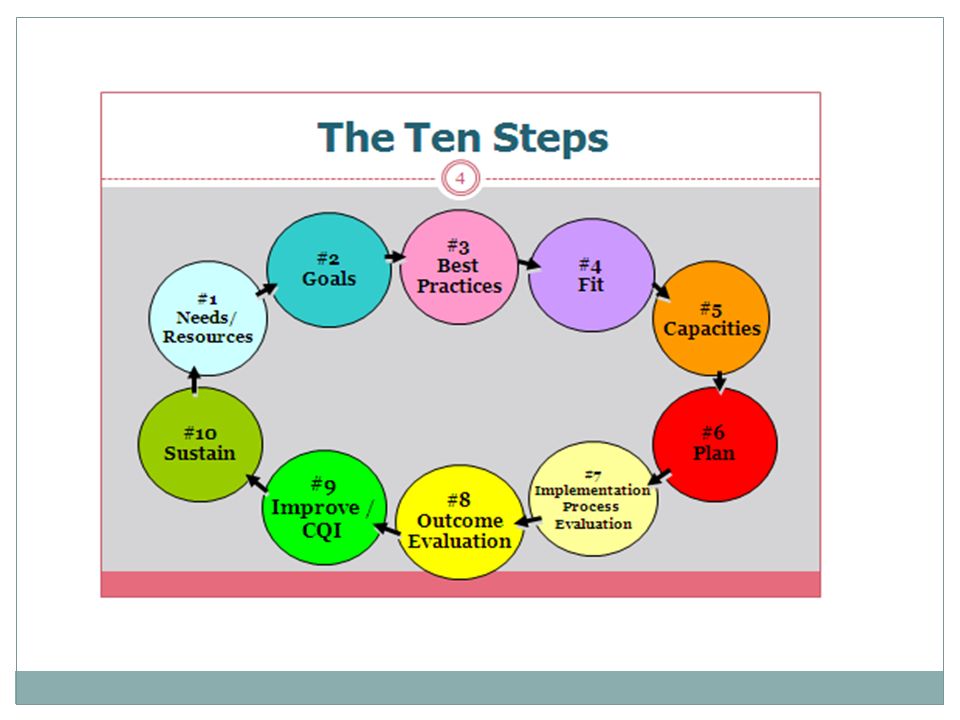 The Ten Steps

4

#1
Needs/
Resources

#2
Goals

#3
Best
Practices

#4
Fit

#5
Capacities

#6
Plan

#7
Implementation
Process
Evaluation

#8
Outcome
Evaluation

#9
Improve /
CQI

#10
Sustain